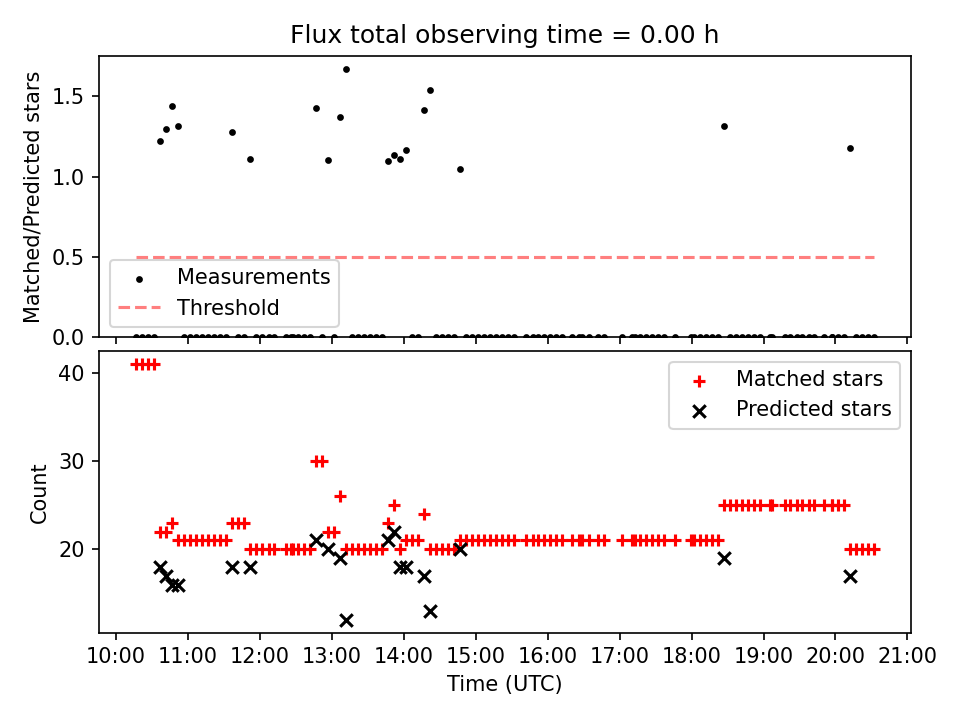 Flux total observing time = 0.00 h

Matched/Predicted stars

1.5
1.0
0.5
0.0

Measurements
Threshold

Count

40
30
20

Matched stars
Predicted stars

10:00 11:00 12:00 13:00 14:00 15:00 16:00 17:00 18:00 19:00 20:00 21:00

Time (UTC)